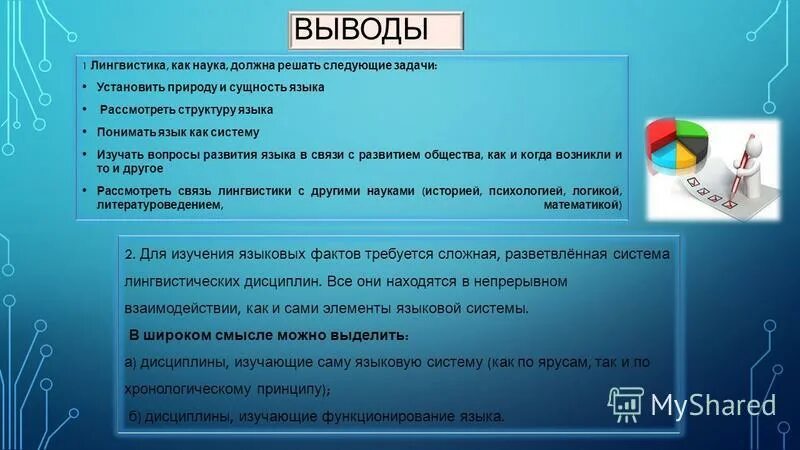 ВЫВОДЫ

1 Лингвистика, как наука, должна решать следующие задачи:

• Установить природу и сущность языка

• Рассмотреть структуру языка

• Понимать язык как систему

• Изучать вопросы развития языка в связи с развитием общества, как и когда возникли и то и другое

• Рассмотреть связь лингвистики с другими науками (историей, психологией, логикой, литературоведением, математикой)

2. Для изучения языковых фактов требуется сложная, разветвлённая система лингвистических дисциплин. Все они находятся в непрерывном взаимодействии, как и сами элементы языковой системы.

В широком смысле можно выделить:

а) дисциплины, изучающие саму языковую систему (как по ярусам, так и по хронологическому принципу);

б) дисциплины, изучающие функционирование языка.

MyShared